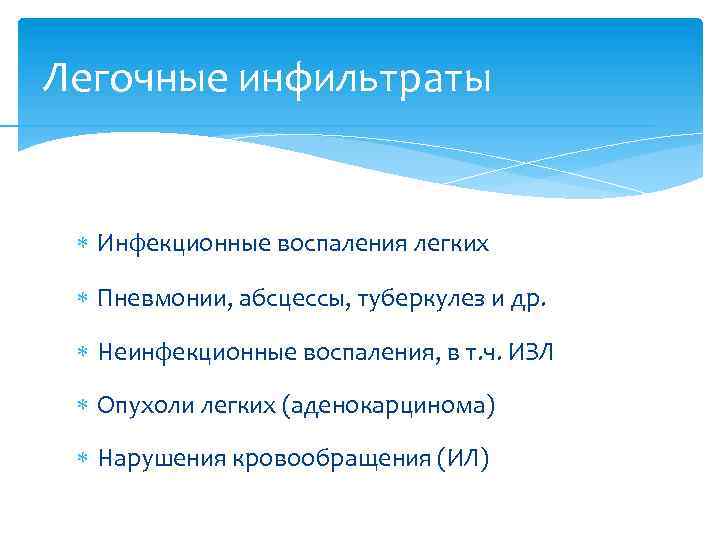 Легочные инфильтраты

* Инфекционные воспаления легких
* Пневмонии, абсцессы, туберкулез и др.
* Неинфекционные воспаления, в т.ч. ИЗЛ
* Опухоли легких (аденокарцинома)
* Нарушения кровообращения (ИЛ)